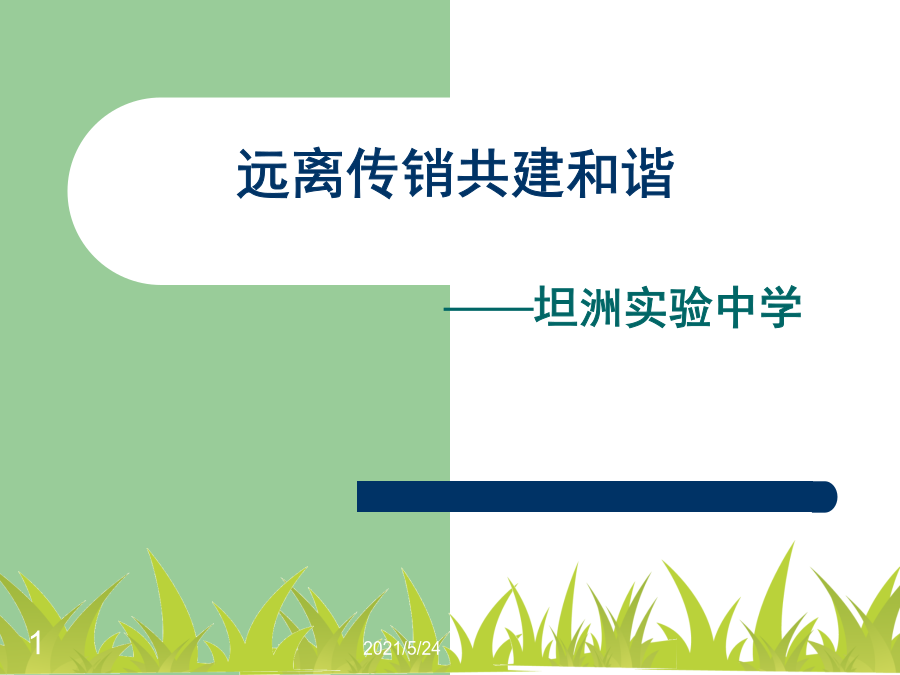 远离传销共建和谐

——坦洲实验中学

1

2021/5/24